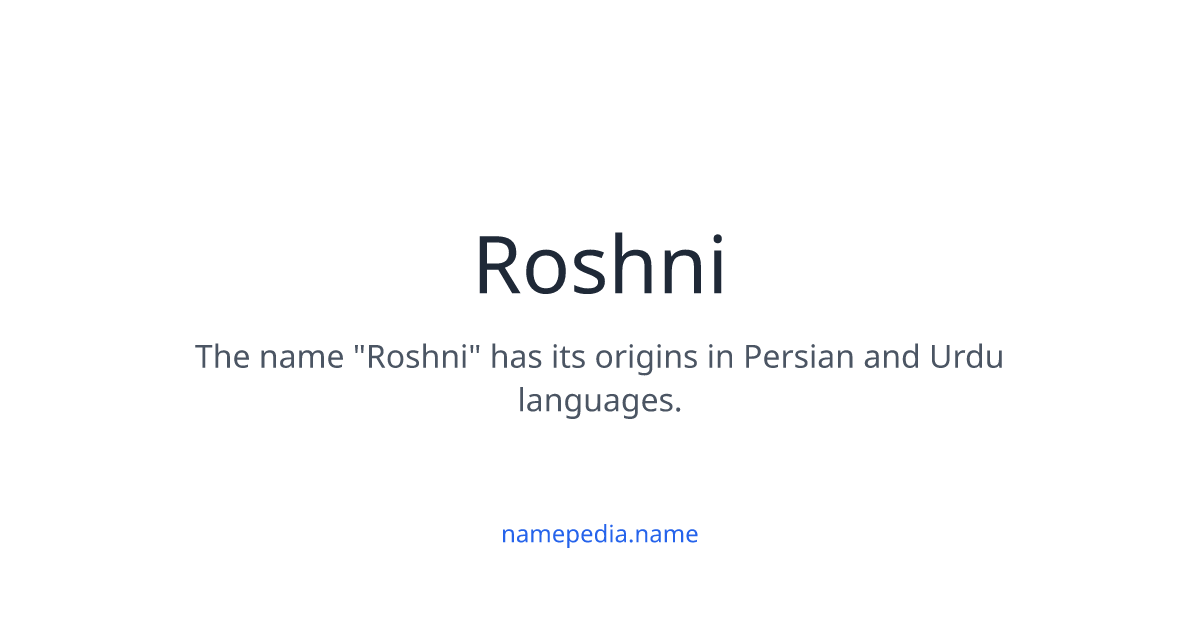 Roshni

The name "Roshni" has its origins in Persian and Urdu languages.

namepedia.name